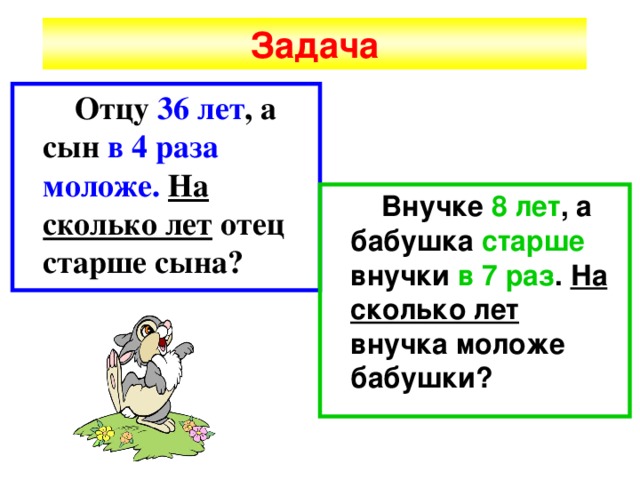 Задача

Отцу 36 лет, а сын в 4 раза моложе. На сколько лет отец старше сына?

Внучке 8 лет, а бабушка старше внучки в 7 раз. На сколько лет внучка моложе бабушки?